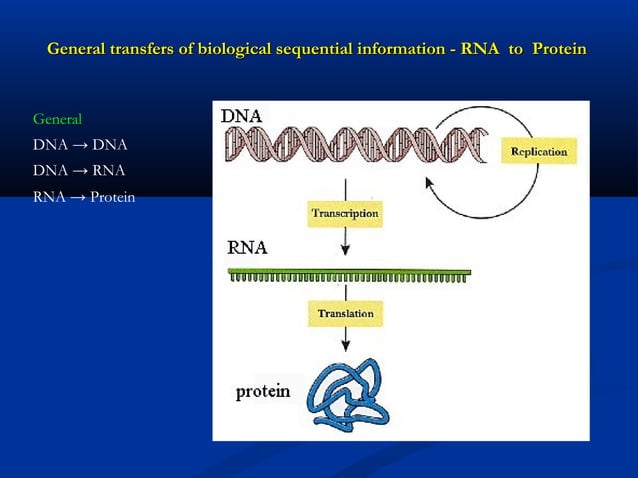 General transfers of biological sequential information - RNA to Protein

General
DNA → DNA
DNA → RNA
RNA → Protein

DNA
Replication
Transcription
RNA
Translation
protein